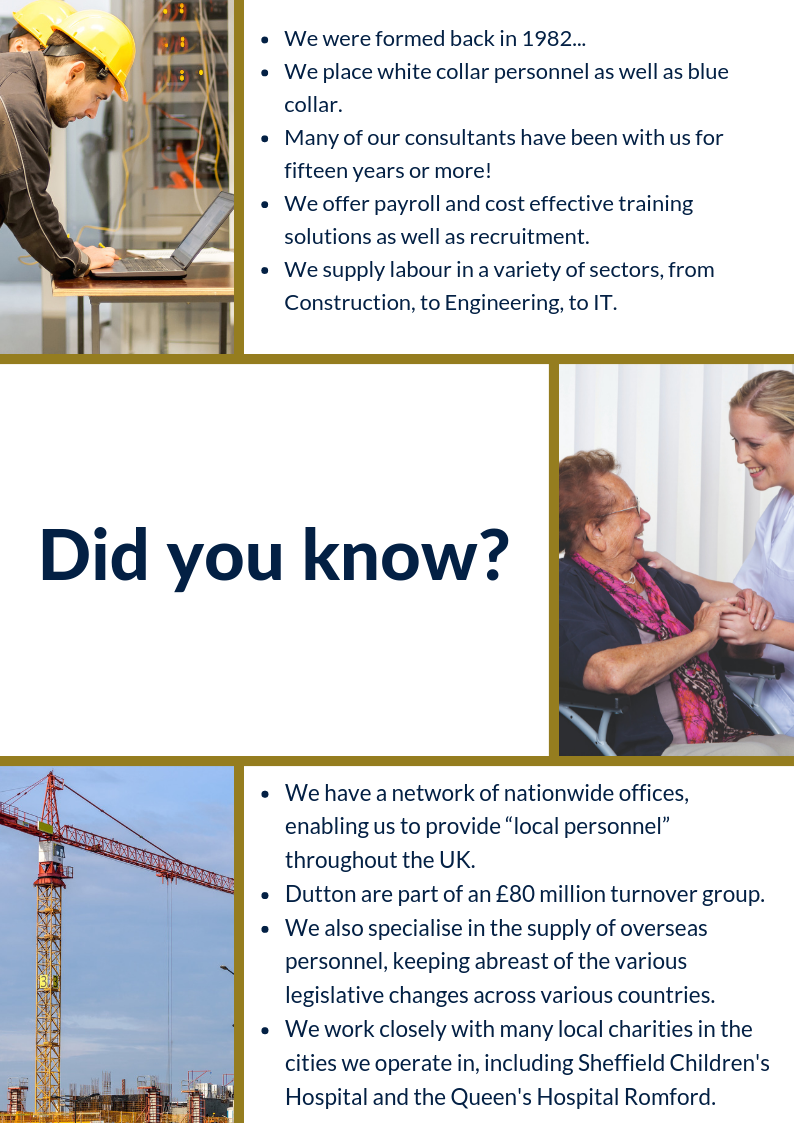 - We were formed back in 1982...
- We place white collar personnel as well as blue collar.
- Many of our consultants have been with us for fifteen years or more!
- We offer payroll and cost effective training solutions as well as recruitment.
- We supply labour in a variety of sectors, from Construction, to Engineering, to IT.

Did you know?

- We have a network of nationwide offices, enabling us to provide “local personnel” throughout the UK.
- Dutton are part of an £80 million turnover group.
- We also specialise in the supply of overseas personnel, keeping abreast of the various legislative changes across various countries.
- We work closely with many local charities in the cities we operate in, including Sheffield Children's Hospital and the Queen's Hospital Romford.